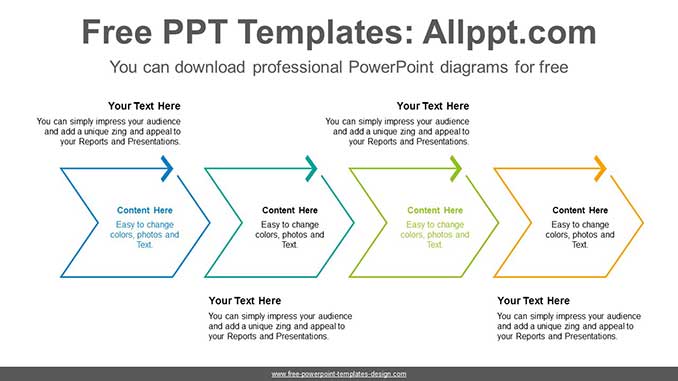 Free PPT Templates: Allppt.com

You can download professional PowerPoint diagrams for free

Your Text Here
You can simply impress your audience and add a unique zing and appeal to your Reports and Presentations.

Your Text Here
You can simply impress your audience and add a unique zing and appeal to your Reports and Presentations.

Content Here
Easy to change colors, photos and Text.

Content Here
Easy to change colors, photos and Text.

Content Here
Easy to change colors, photos and Text.

Content Here
Easy to change colors, photos and Text.

Your Text Here
You can simply impress your audience and add a unique zing and appeal to your Reports and Presentations.

Your Text Here
You can simply impress your audience and add a unique zing and appeal to your Reports and Presentations.

www.free-powerpoint-templates-design.com